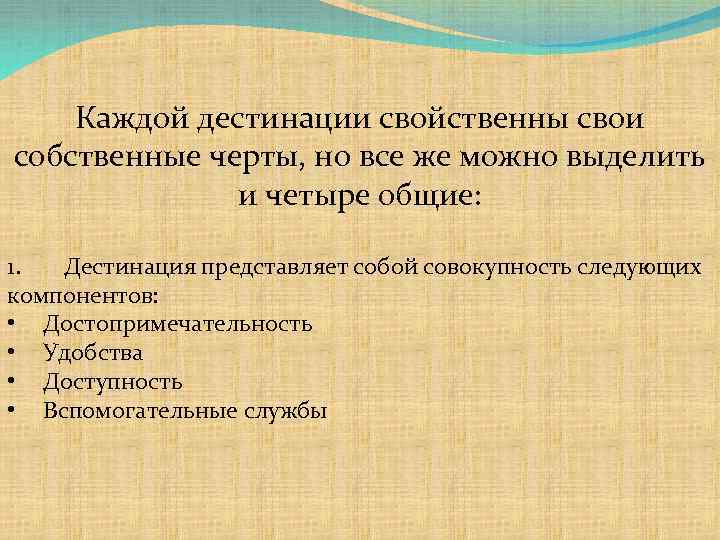 Каждой дестинации свойственны свои собственные черты, но все же можно выделить и четыре общие:

1. Дестинация представляет собой совокупность следующих компонентов:
• Достопримечательность
• Удобства
• Доступность
• Вспомогательные службы